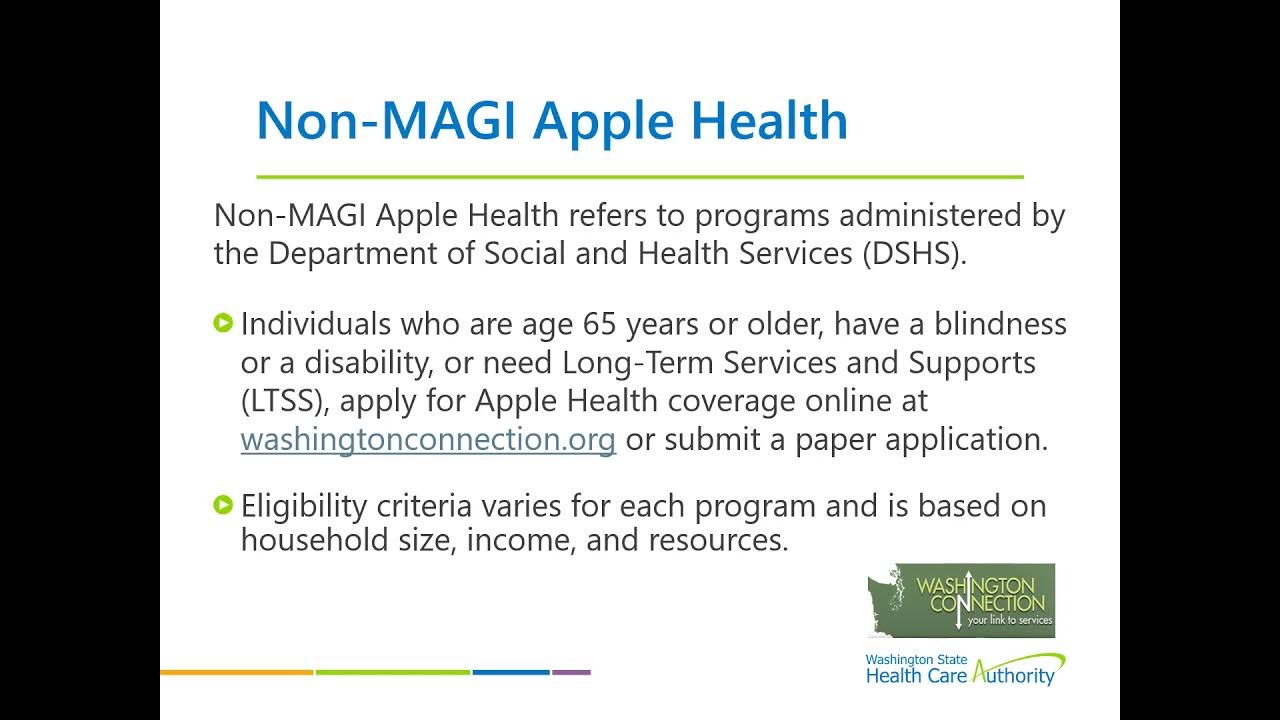 Non-MAGI Apple Health

Non-MAGI Apple Health refers to programs administered by the Department of Social and Health Services (DSHS).

Individuals who are age 65 years or older, have a blindness or a disability, or need Long-Term Services and Supports (LTSS), apply for Apple Health coverage online at washingtonconnection.org or submit a paper application.

Eligibility criteria varies for each program and is based on household size, income, and resources.

WASHINGTON CONNECTION your link to services

Washington State Health Care Authority